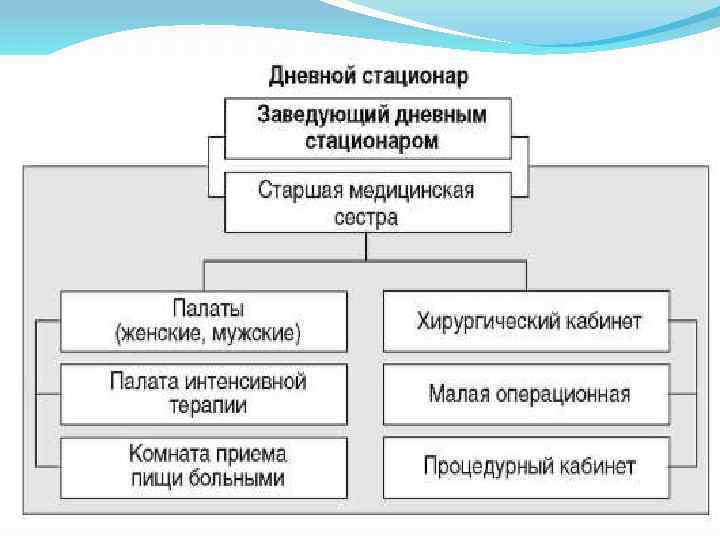 Дневной стационар

Заведующий дневным стационаром

Старшая медицинская сестра

Палаты (женские, мужские)

Палата интенсивной терапии

Комната приема пищи больными

Хирургический кабинет

Малая операционная

Процедурный кабинет